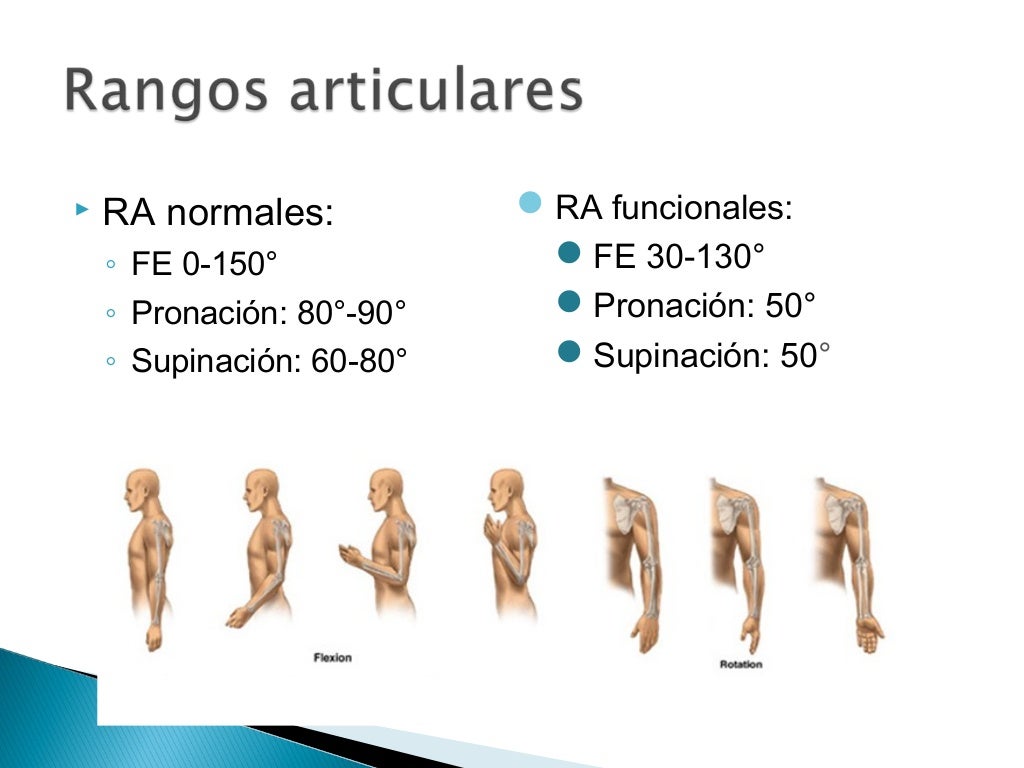 Rangos articulares

RA normales:
FE 0-150°
Pronación: 80°-90°
Supinación: 60-80°

RA funcionales:
FE 30-130°
Pronación: 50°
Supinación: 50°

Flexion

Rotation